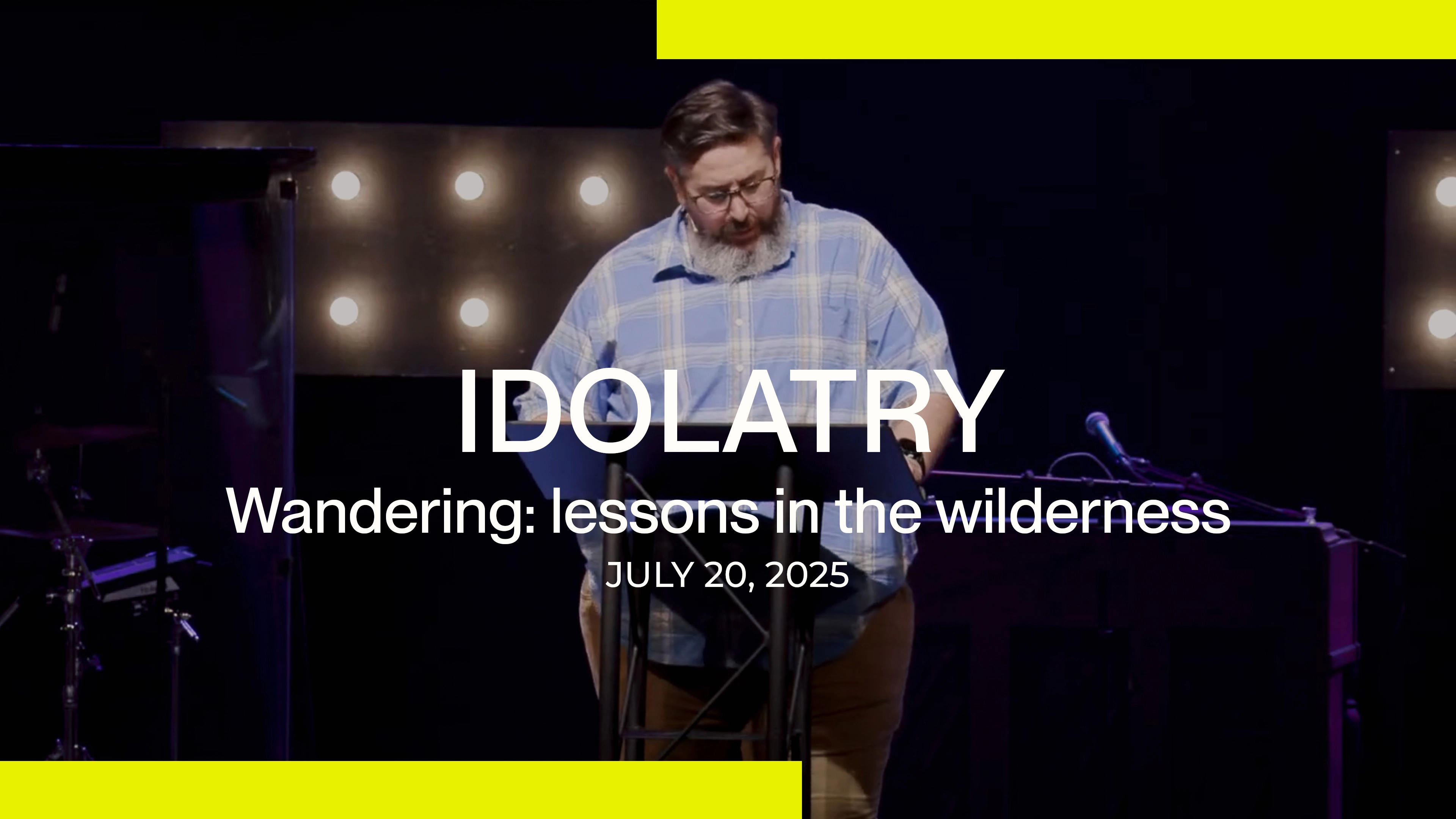 IDOLATRY

Wandering: lessons in the wilderness

JULY 20, 2025